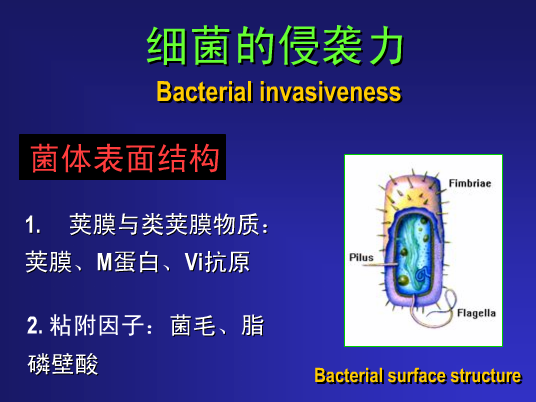 细菌的侵袭力
Bacterial invasiveness

菌体表面结构

1. 荚膜与类荚膜物质：荚膜、M蛋白、Vi抗原

2. 粘附因子：菌毛、脂磷壁酸

Fimbriae

Pilus

Flagella

Bacterial surface structure